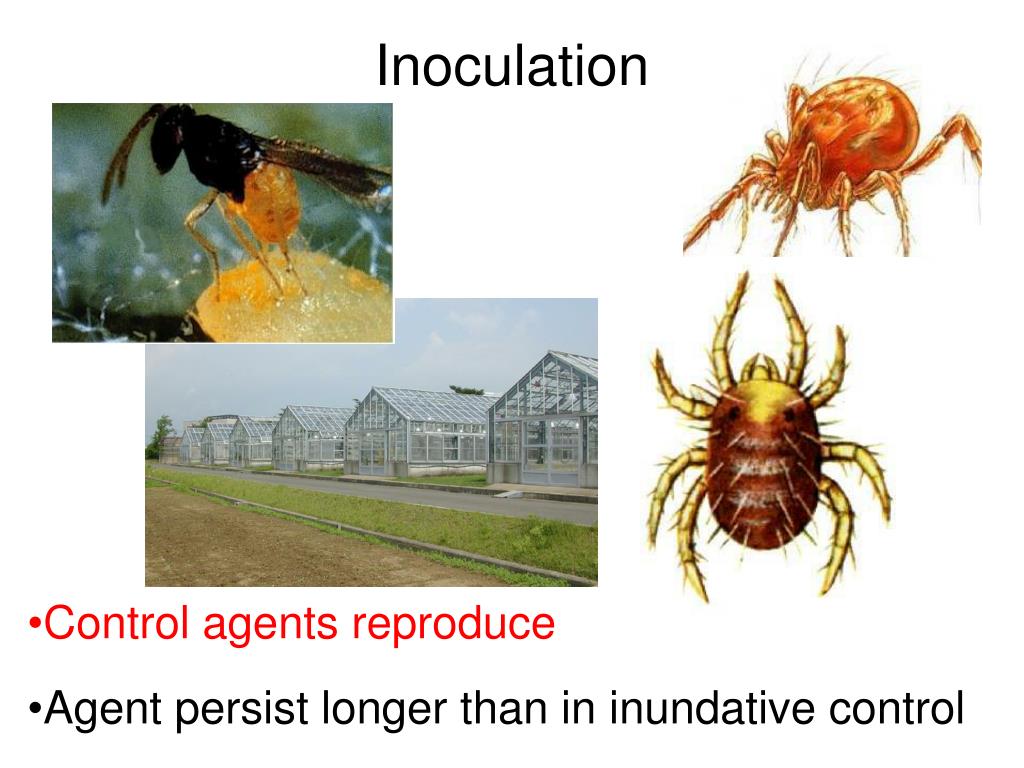 Inoculation

•Control agents reproduce

•Agent persist longer than in inundative control